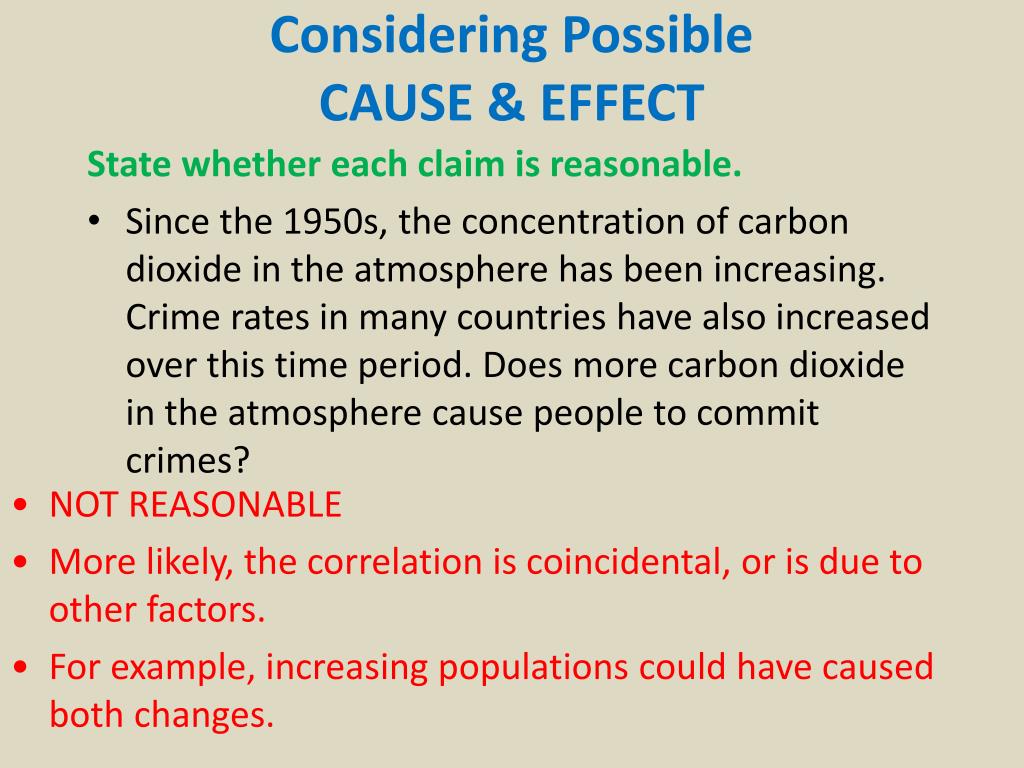 Considering Possible
CAUSE & EFFECT

State whether each claim is reasonable.

• Since the 1950s, the concentration of carbon dioxide in the atmosphere has been increasing. Crime rates in many countries have also increased over this time period. Does more carbon dioxide in the atmosphere cause people to commit crimes?

• NOT REASONABLE
• More likely, the correlation is coincidental, or is due to other factors.
• For example, increasing populations could have caused both changes.